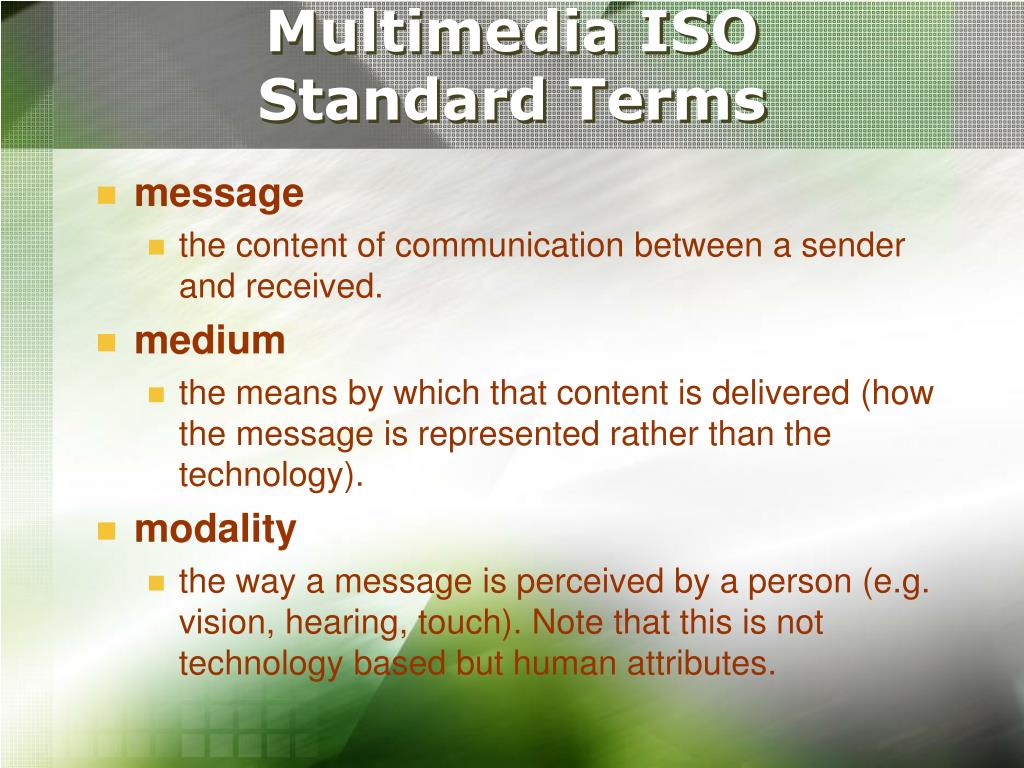 Multimedia ISO Standard Terms

message

the content of communication between a sender and received.

medium

the means by which that content is delivered (how the message is represented rather than the technology).

modality

the way a message is perceived by a person (e.g. vision, hearing, touch). Note that this is not technology based but human attributes.